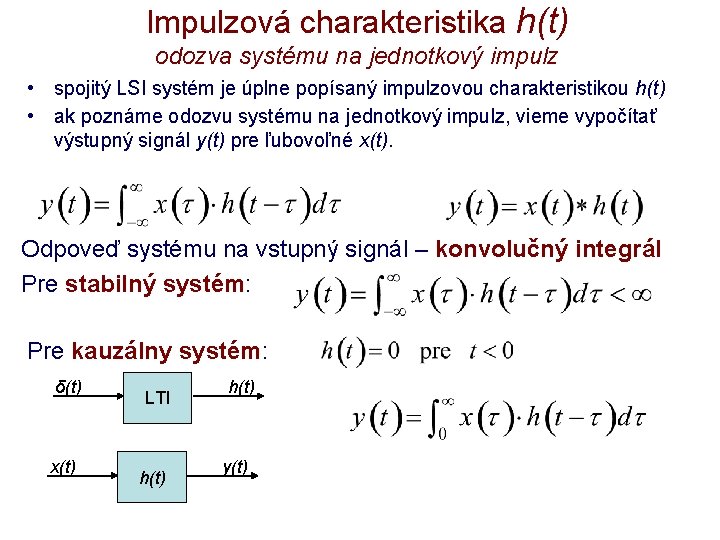 Impulzová charakteristika h(t)
odozva systému na jednotkový impulz

• spojitý LSI systém je úplne popísaný impulzovou charakteristikou h(t)
• ak poznáme odozvu systému na jednotkový impulz, vieme vypočítať výstupný signál y(t) pre ľubovoľné x(t).

$y(t)=\int_{-\infty}^{\infty} x(\tau)\cdot h(t-\tau)d\tau$

$y(t)=x(t)*h(t)$

Odpoveď systému na vstupný signál – konvolučný integrál

Pre stabilný systém: $y(t)=\int_{-\infty}^{\infty} x(\tau)\cdot h(t-\tau)d\tau<\infty$

Pre kauzálny systém: $h(t)=0$ pre $t<0$

δ(t) LTI h(t)

$y(t)=\int_{0}^{\infty} x(\tau)\cdot h(t-\tau)d\tau$

x(t) h(t) y(t)